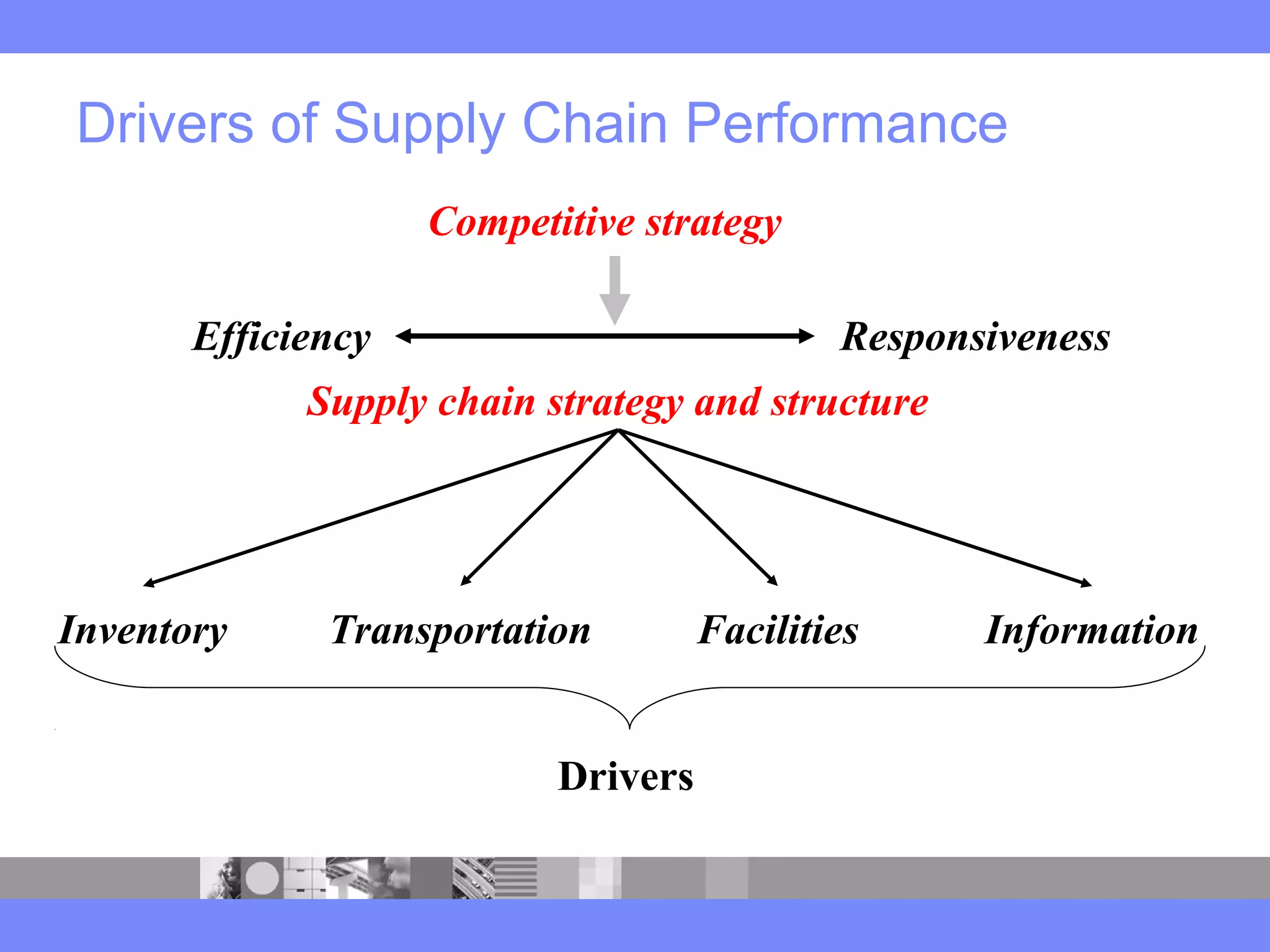 Drivers of Supply Chain Performance

Competitive strategy

Efficiency

Responsiveness

Supply chain strategy and structure

Inventory

Transportation

Facilities

Information

Drivers